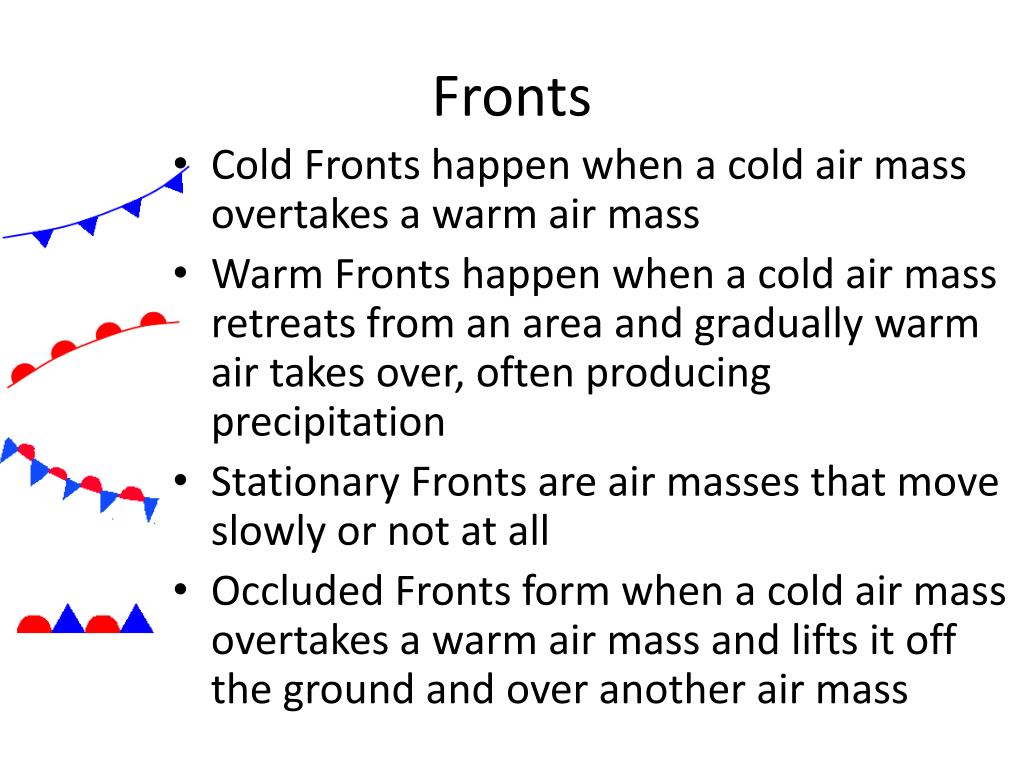 Fronts

• Cold Fronts happen when a cold air mass overtakes a warm air mass
• Warm Fronts happen when a cold air mass retreats from an area and gradually warm air takes over, often producing precipitation
• Stationary Fronts are air masses that move slowly or not at all
• Occluded Fronts form when a cold air mass overtakes a warm air mass and lifts it off the ground and over another air mass